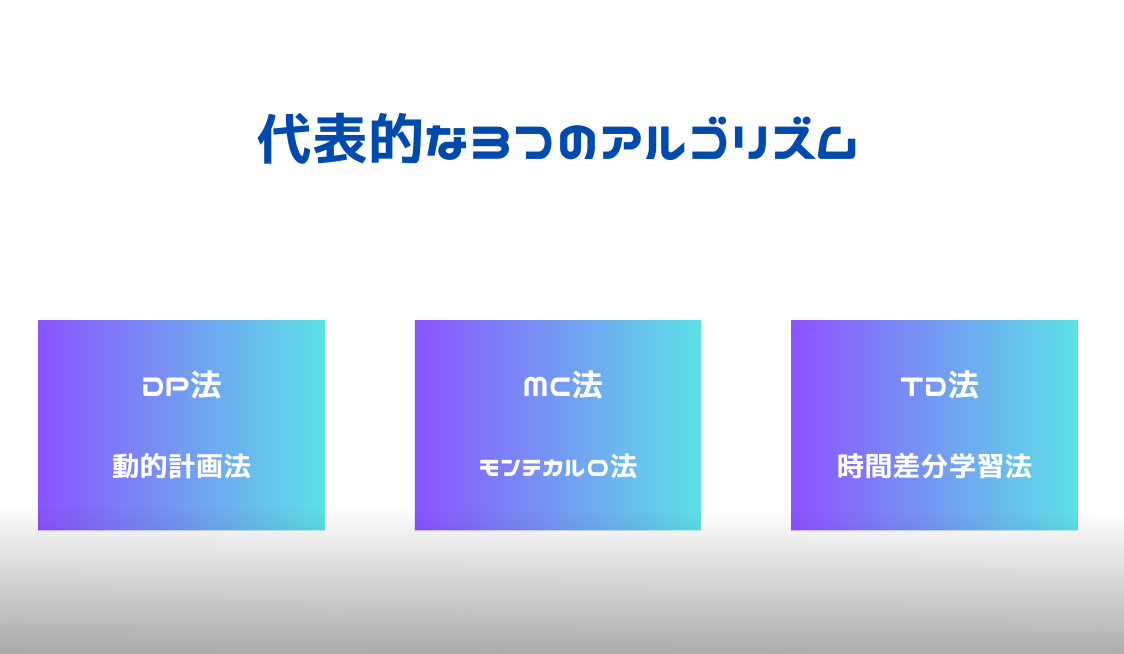 代表的な3つのアルゴリズム

DP法

動的計画法

MC法

モンテカルロ法

TD法

時間差分学習法